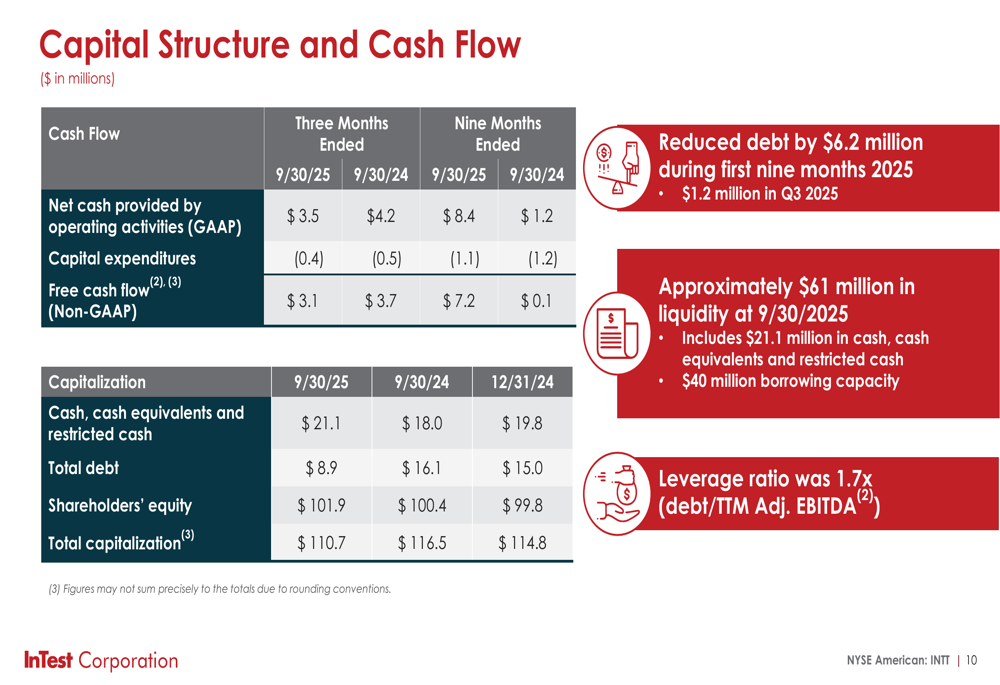 Capital Structure and Cash Flow
($ in millions)

| Cash Flow | Three Months Ended 9/30/25 | Three Months Ended 9/30/24 | Nine Months Ended 9/30/25 | Nine Months Ended 9/30/24 |
|---|---|---|---|---|
| Net cash provided by operating activities (GAAP) | $ 3.5 | $4.2 | $ 8.4 | $ 1.2 |
| Capital expenditures | (0.4) | (0.5) | (1.1) | (1.2) |
| Free cash flow$^{(2), (3)}$ (Non-GAAP) | $ 3.1 | $ 3.7 | $ 7.2 | $ 0.1 |

| Capitalization | 9/30/25 | 9/30/24 | 12/31/24 |
|---|---|---|---|
| Cash, cash equivalents and restricted cash | $ 21.1 | $ 18.0 | $ 19.8 |
| Total debt | $ 8.9 | $ 16.1 | $ 15.0 |
| Shareholders' equity | $ 101.9 | $ 100.4 | $ 99.8 |
| Total capitalization$^{(3)}$ | $ 110.7 | $ 116.5 | $ 114.8 |

(3) Figures may not sum precisely to the totals due to rounding conventions.

Reduced debt by $6.2 million during first nine months 2025
• $1.2 million in Q3 2025

Approximately $61 million in liquidity at 9/30/2025
• Includes $21.1 million in cash, cash equivalents and restricted cash
• $40 million borrowing capacity

Leverage ratio was 1.7x (debt/TTM Adj. EBITDA$^{(2)}$)

InTest Corporation
NYSE American: INTT | 10